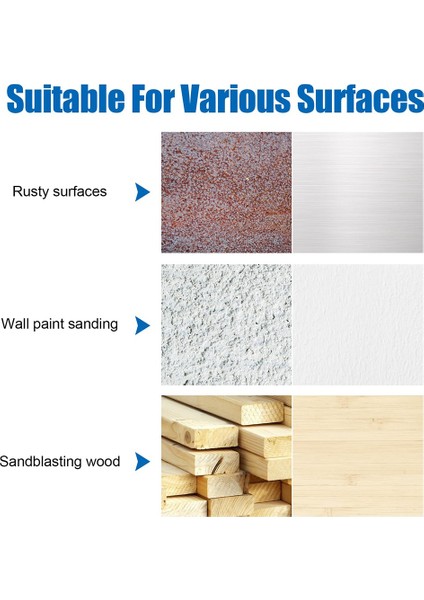 Suitable For Various Surfaces

Rusty surfaces

Wall paint sanding

Sandblasting wood